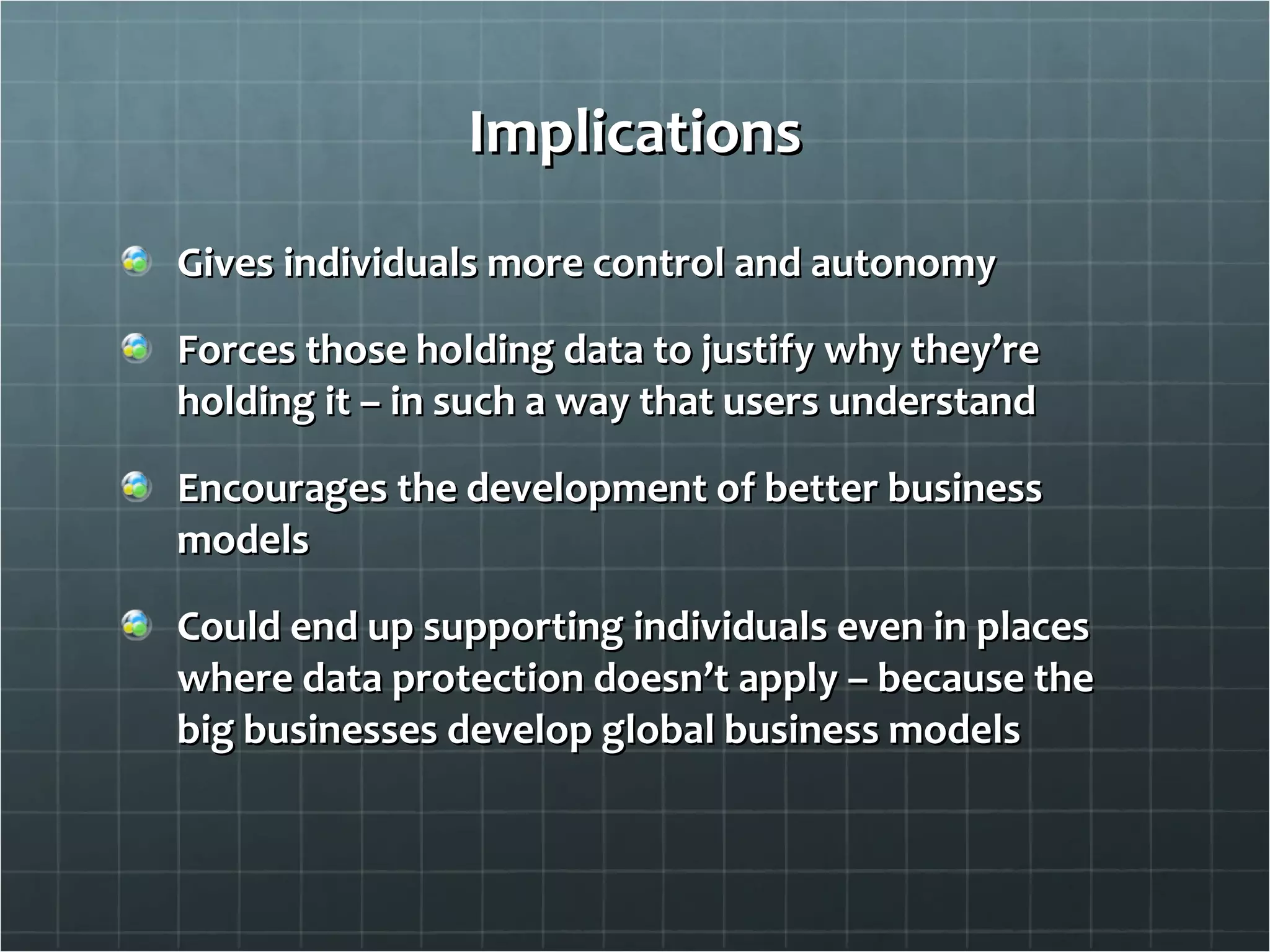 Implications

Gives individuals more control and autonomy

Forces those holding data to justify why they’re holding it – in such a way that users understand

Encourages the development of better business models

Could end up supporting individuals even in places where data protection doesn’t apply – because the big businesses develop global business models